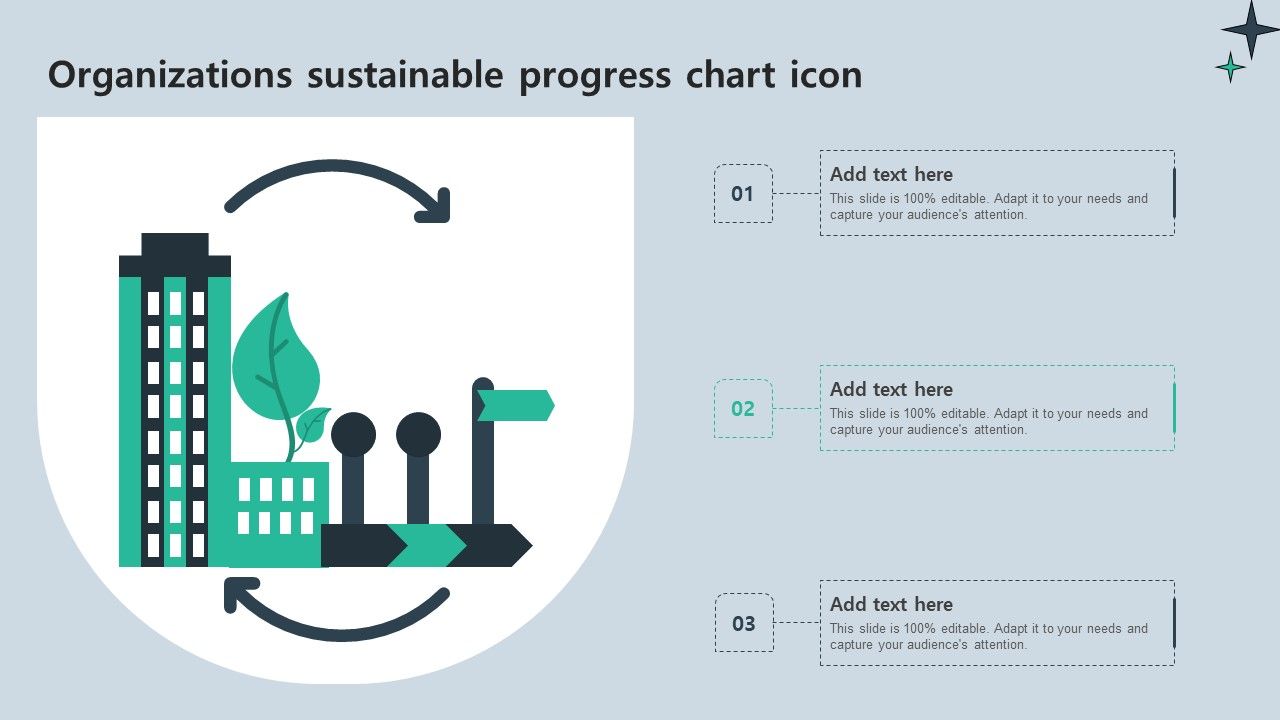 Organizations sustainable progress chart icon

01

Add text here

This slide is 100% editable. Adapt it to your needs and capture your audience's attention.

02

Add text here

This slide is 100% editable. Adapt it to your needs and capture your audience's attention.

03

Add text here

This slide is 100% editable. Adapt it to your needs and capture your audience's attention.